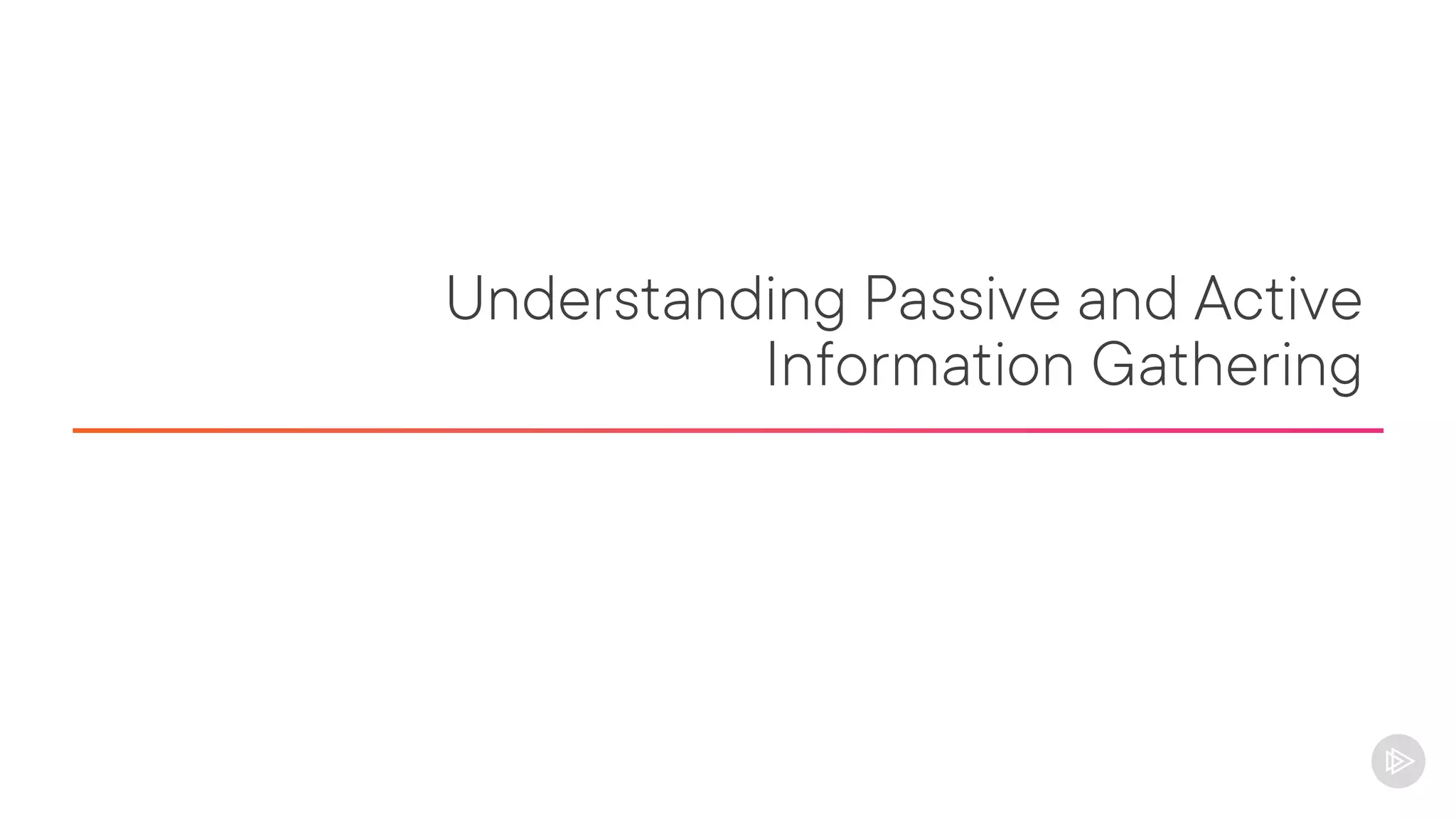 Understanding Passive and Active Information Gathering